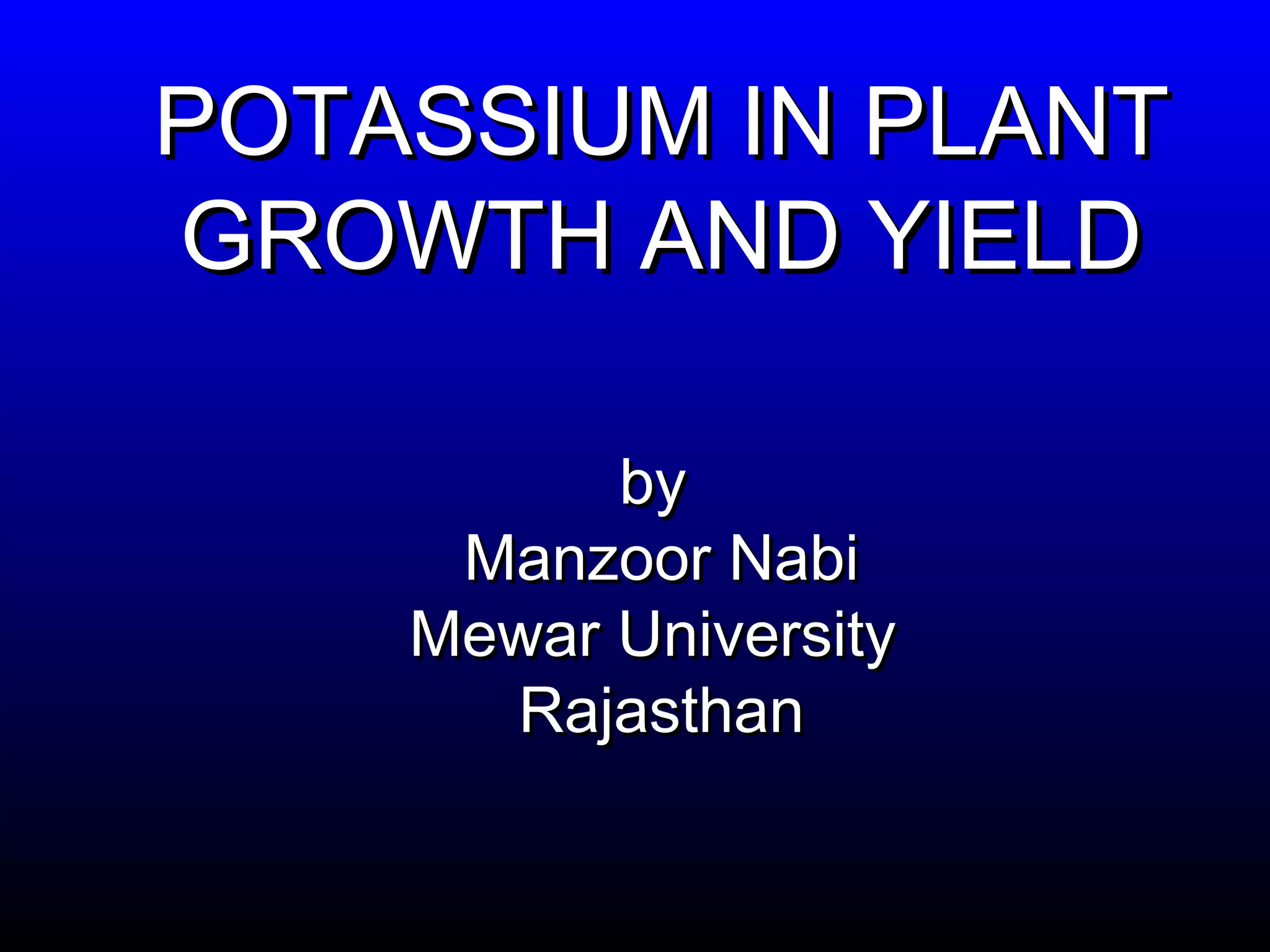 POTASSIUM IN PLANT GROWTH AND YIELD

by
Manzoor Nabi
Mewar University
Rajasthan